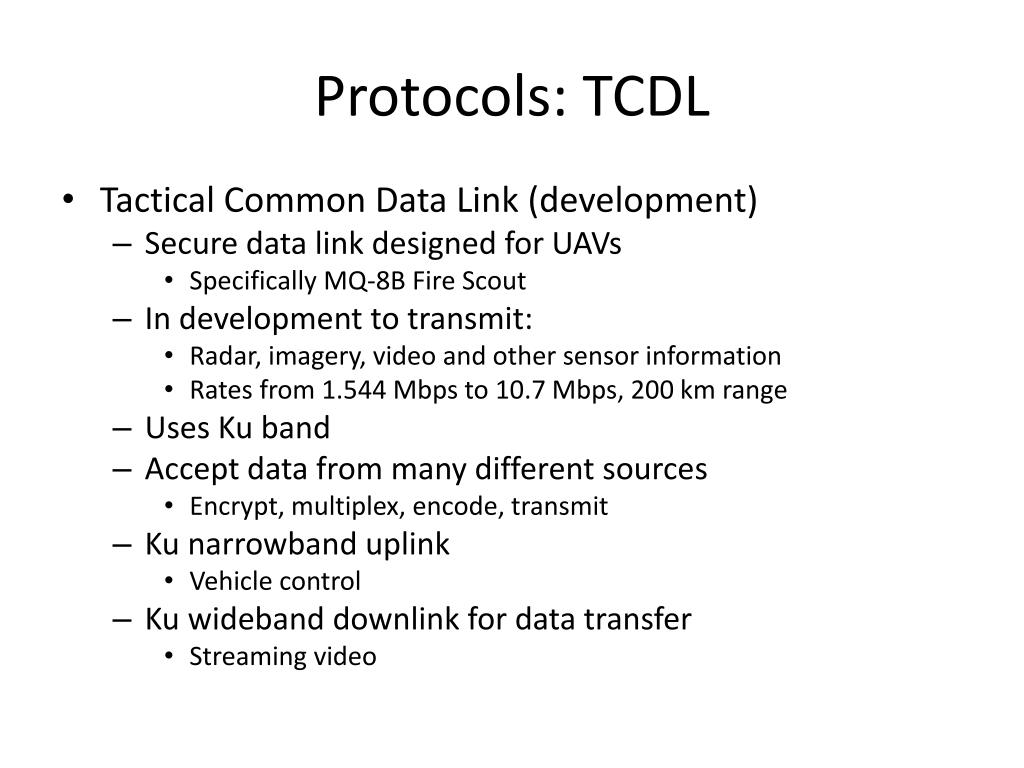 Protocols: TCDL

• Tactical Common Data Link (development)
  – Secure data link designed for UAVs
    • Specifically MQ-8B Fire Scout
  – In development to transmit:
    • Radar, imagery, video and other sensor information
    • Rates from 1.544 Mbps to 10.7 Mbps, 200 km range
  – Uses Ku band
  – Accept data from many different sources
    • Encrypt, multiplex, encode, transmit
  – Ku narrowband uplink
    • Vehicle control
  – Ku wideband downlink for data transfer
    • Streaming video